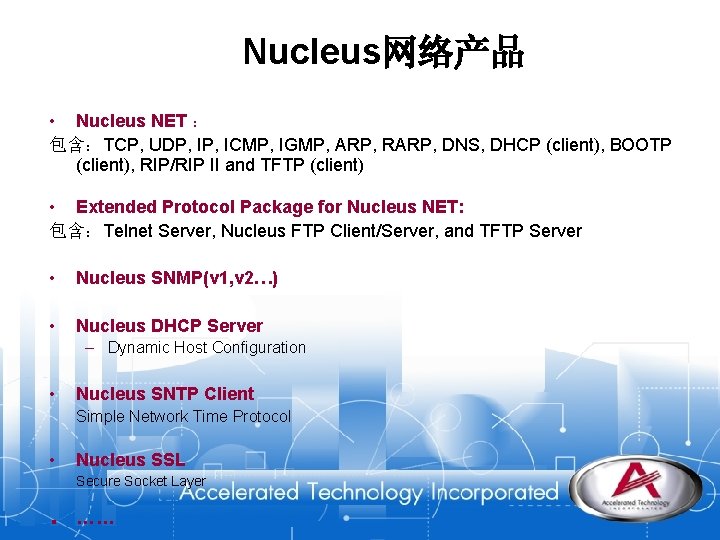 Nucleus网络产品

• Nucleus NET：

包含：TCP, UDP, IP, ICMP, IGMP, ARP, RARP, DNS, DHCP (client), BOOTP (client), RIP/RIP II and TFTP (client)

• Extended Protocol Package for Nucleus NET:

包含：Telnet Server, Nucleus FTP Client/Server, and TFTP Server

• Nucleus SNMP(v1,v2…)

• Nucleus DHCP Server
– Dynamic Host Configuration

• Nucleus SNTP Client
Simple Network Time Protocol

• Nucleus SSL
Secure Socket Layer

• ……

Accelerated Technology Incorporated

Accelerated Technology INCORPORATED